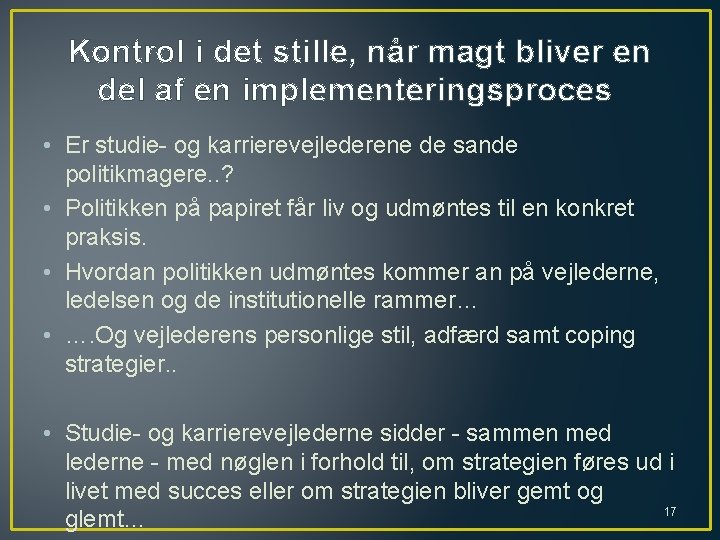 Kontrol i det stille, når magt bliver en del af en implementeringsproces

• Er studie- og karrierevejlederene de sande politikmagere..?
• Politikken på papiret får liv og udmøntes til en konkret praksis.
• Hvordan politikken udmøntes kommer an på vejlederne, ledelsen og de institutionelle rammer…
• ….Og vejlederens personlige stil, adfærd samt coping strategier..

• Studie- og karrierevejlederne sidder - sammen med lederne - med nøglen i forhold til, om strategien føres ud i livet med succes eller om strategien bliver gemt og glemt…

17